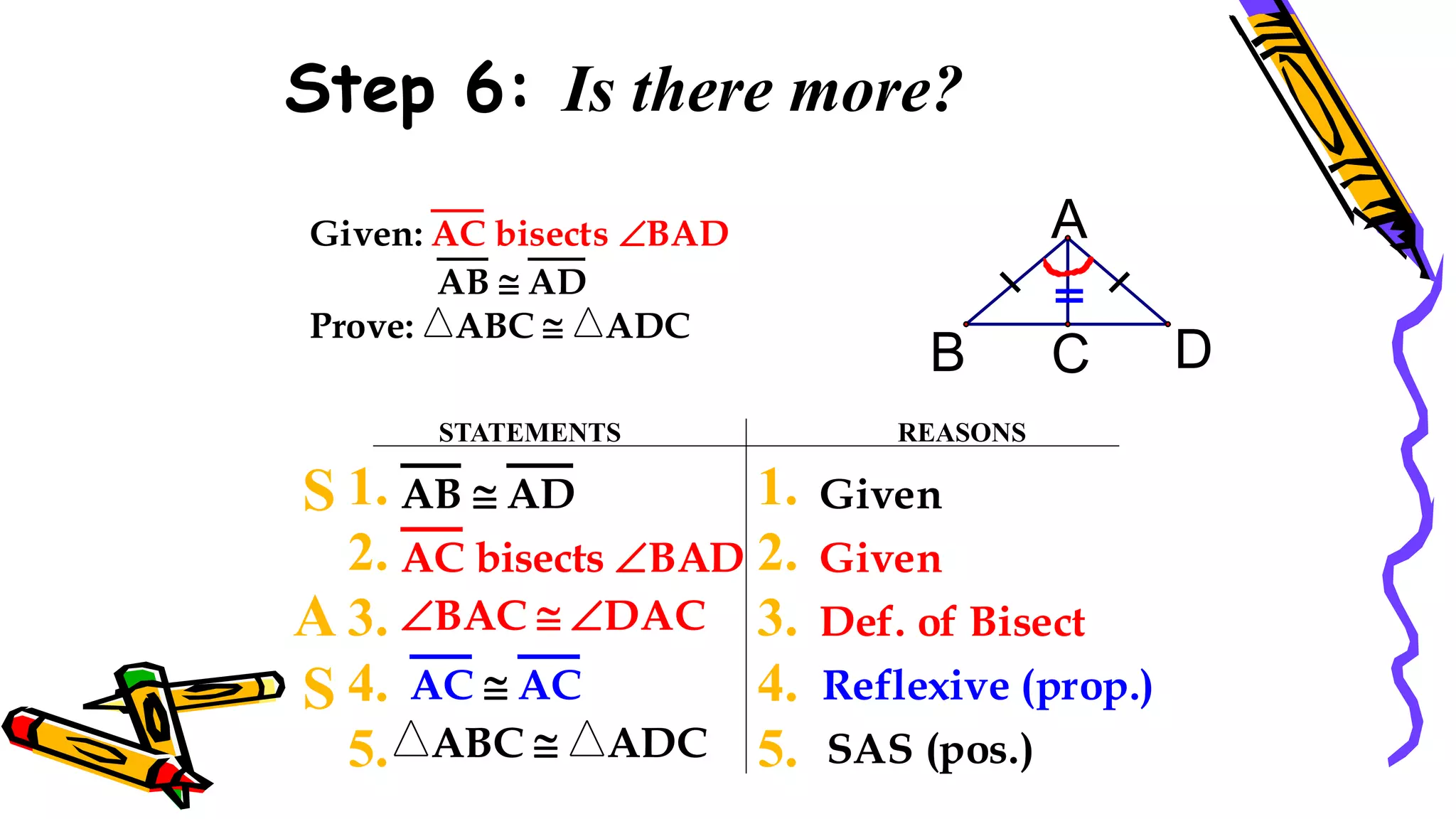 Step 6: Is there more?

Given: $\overline{AC}$ bisects $\angle BAD$
$\overline{AB} \cong \overline{AD}$
Prove: $\triangle ABC \cong \triangle ADC$

A
B C D

| STATEMENTS | REASONS |
|---|---|
| S 1. $\overline{AB} \cong \overline{AD}$ | 1. Given |
| 2. $\overline{AC}$ bisects $\angle BAD$ | 2. Given |
| A 3. $\angle BAC \cong \angle DAC$ | 3. Def. of Bisect |
| S 4. $\overline{AC} \cong \overline{AC}$ | 4. Reflexive (prop.) |
| 5. $\triangle ABC \cong \triangle ADC$ | 5. SAS (pos.) |